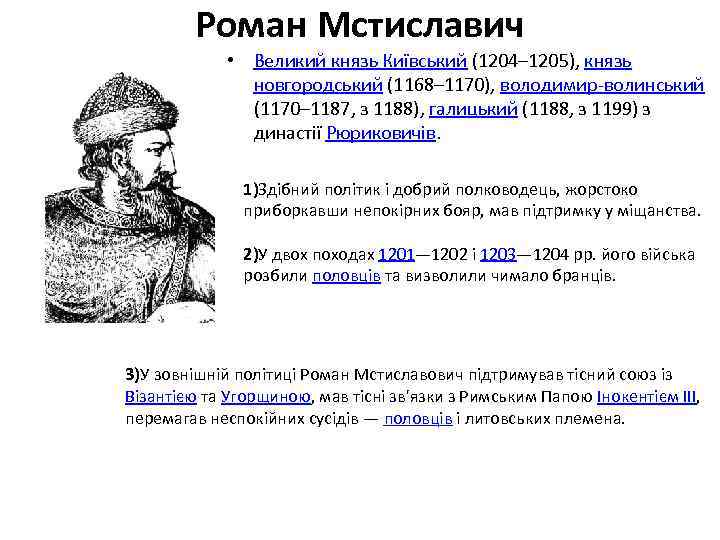 Роман Мстиславич

• Великий князь Київський (1204–1205), князь новгородський (1168–1170), володимир-волинський (1170–1187, з 1188), галицький (1188, з 1199) з династії Рюриковичів.

1)Здібний політик і добрий полководець, жорстоко приборкавши непокірних бояр, мав підтримку у міщанства.

2)У двох походах 1201—1202 і 1203—1204 рр. його війська розбили половців та визволили чимало бранців.

3)У зовнішній політиці Роман Мстиславович підтримував тісний союз із Візантією та Угорщиною, мав тісні зв'язки з Римським Папою Інокентієм III, перемагав неспокійних сусідів — половців і литовських племена.